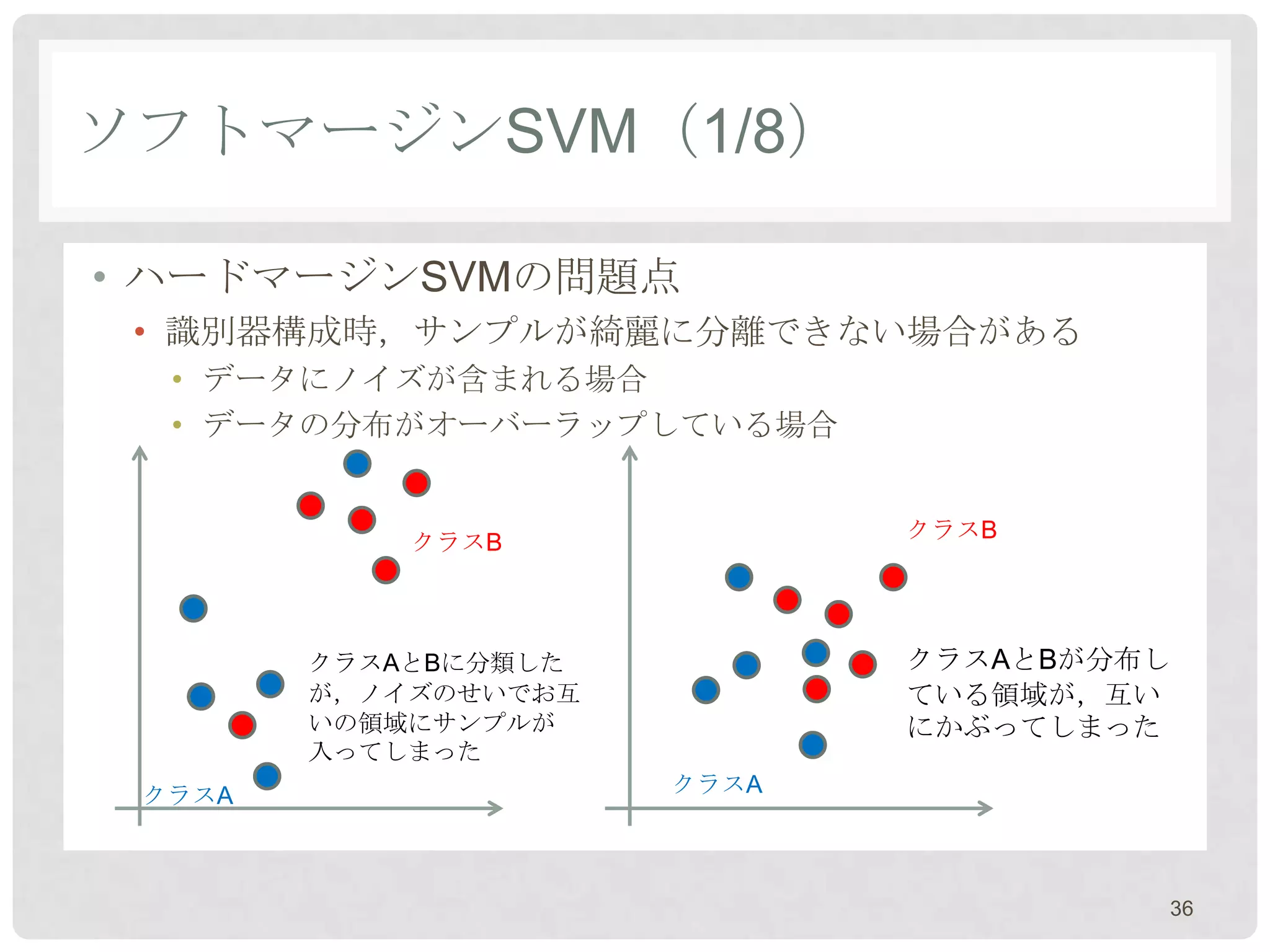 ソフトマージンSVM（1/8）

• ハードマージンSVMの問題点
  • 識別器構成時，サンプルが綺麗に分離できない場合がある
    • データにノイズが含まれる場合
    • データの分布がオーバーラップしている場合

クラスB

クラスAとBに分類したが，ノイズのせいでお互いの領域にサンプルが入ってしまった

クラスA

クラスB

クラスAとBが分布している領域が，互いにかぶってしまった

クラスA

36